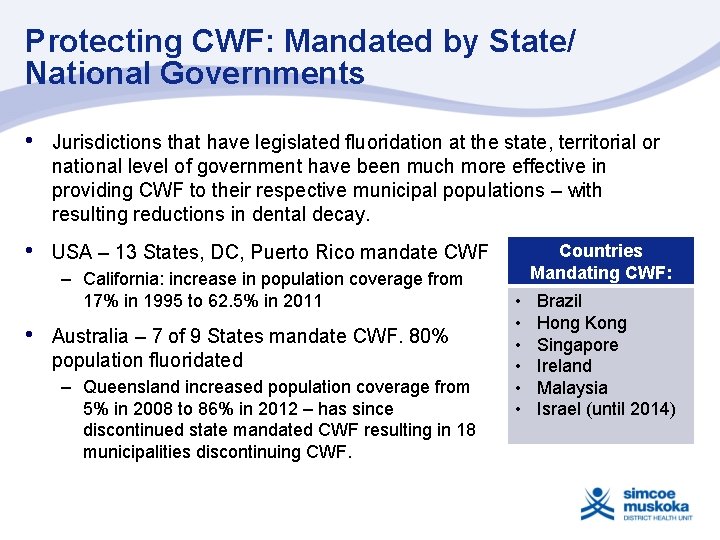 Protecting CWF: Mandated by State/ National Governments

• Jurisdictions that have legislated fluoridation at the state, territorial or national level of government have been much more effective in providing CWF to their respective municipal populations – with resulting reductions in dental decay.

• USA – 13 States, DC, Puerto Rico mandate CWF
– California: increase in population coverage from 17% in 1995 to 62.5% in 2011

• Australia – 7 of 9 States mandate CWF. 80% population fluoridated
– Queensland increased population coverage from 5% in 2008 to 86% in 2012 – has since discontinued state mandated CWF resulting in 18 municipalities discontinuing CWF.

Countries Mandating CWF:
• Brazil
• Hong Kong
• Singapore
• Ireland
• Malaysia
• Israel (until 2014)

simcoe muskoka DISTRICT HEALTH UNIT